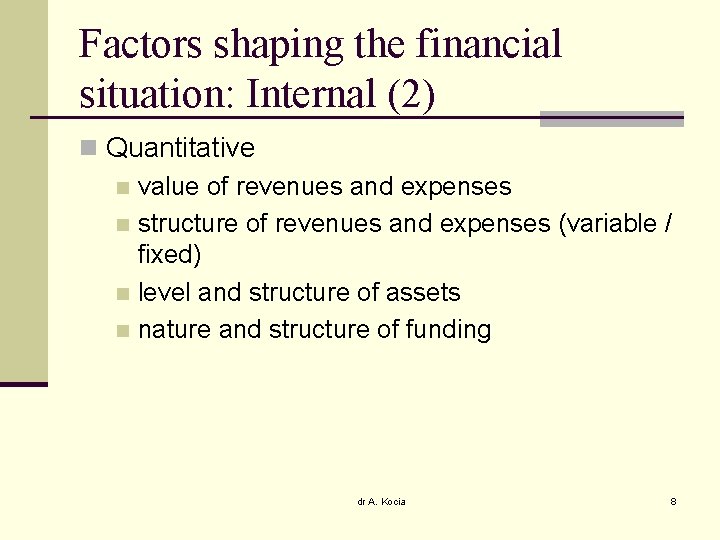 Factors shaping the financial situation: Internal (2)

Quantitative

value of revenues and expenses

structure of revenues and expenses (variable / fixed)

level and structure of assets

nature and structure of funding

dr A. Kocia

8